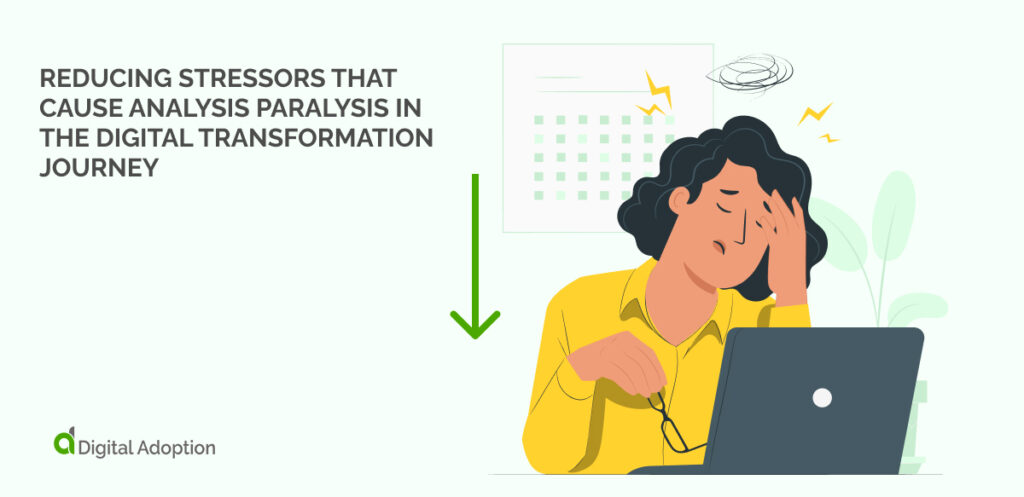 REDUCING STRESSORS THAT CAUSE ANALYSIS PARALYSIS IN THE DIGITAL TRANSFORMATION JOURNEY

Digital Adoption